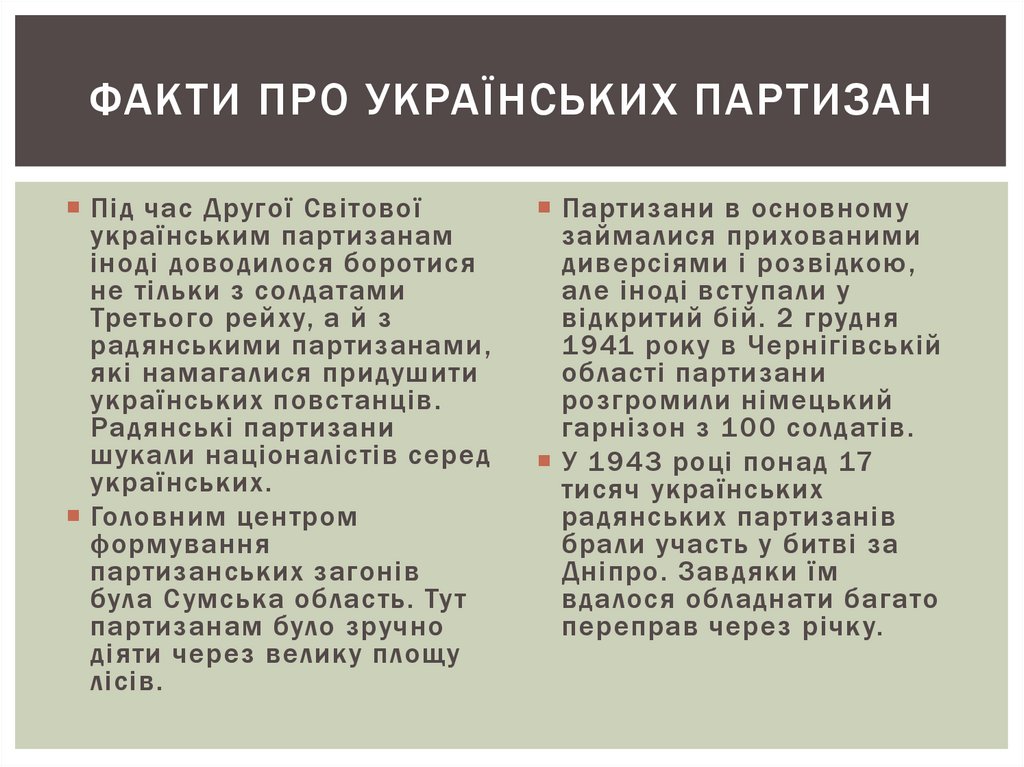 ФАКТИ ПРО УКРАЇНСЬКИХ ПАРТИЗАН

Під час Другої Світової українським партизанам іноді доводилося боротися не тільки з солдатами Третього рейху, а й з радянськими партизанами, які намагалися придушити українських повстанців. Радянські партизани шукали націоналістів серед українських.

Головним центром формування партизанських загонів була Сумська область. Тут партизанам було зручно діяти через велику площу лісів.

Партизани в основному займалися прихованими диверсіями і розвідкою, але іноді вступали у відкритий бій. 2 грудня 1941 року в Чернігівській області партизани розгромили німецький гарнізон з 100 солдатів.

У 1943 році понад 17 тисяч українських радянських партизанів брали участь у битві за Дніпро. Завдяки їм вдалося обладнати багато переправ через річку.